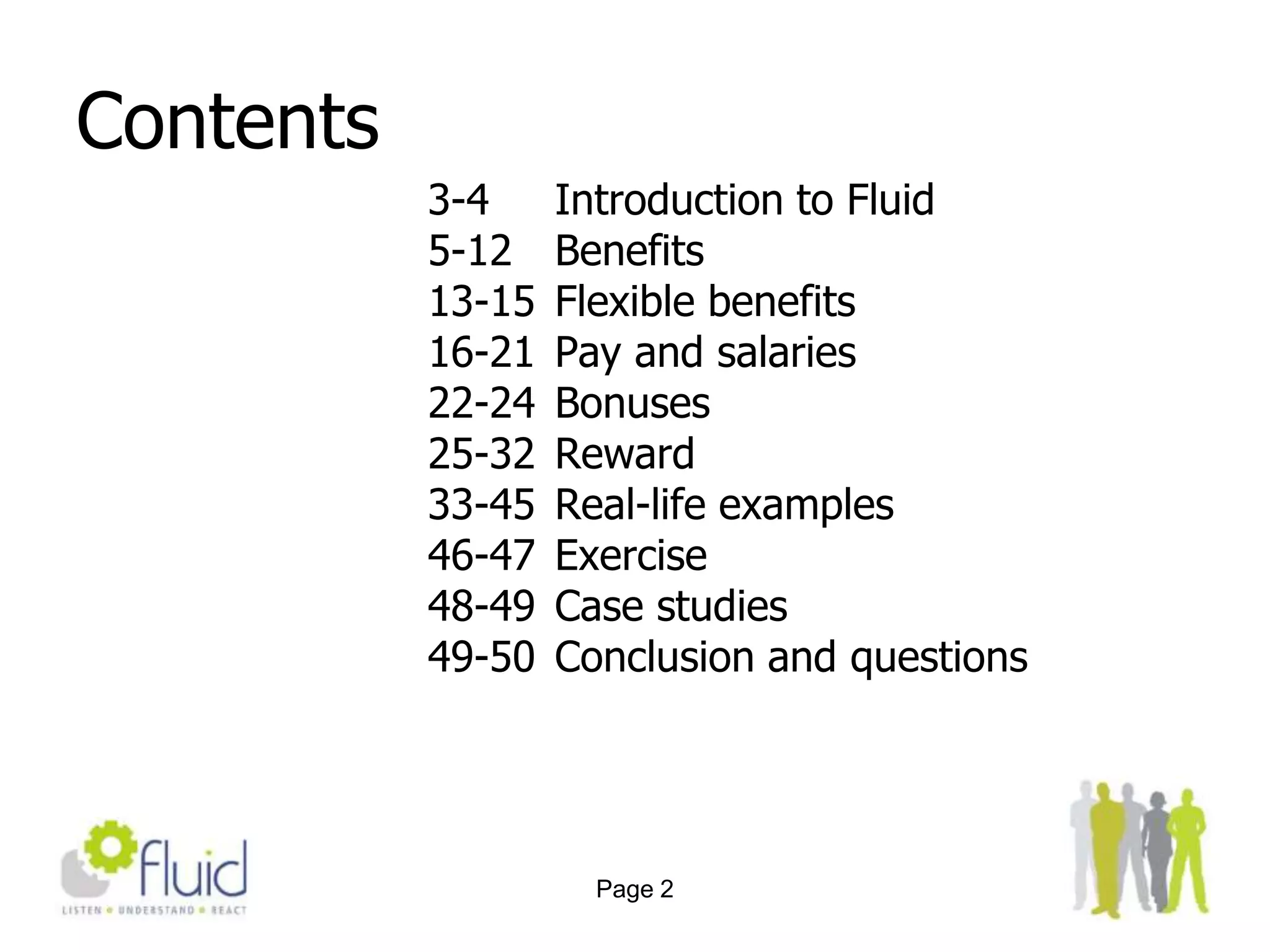 Contents

3-4 Introduction to Fluid
5-12 Benefits
13-15 Flexible benefits
16-21 Pay and salaries
22-24 Bonuses
25-32 Reward
33-45 Real-life examples
46-47 Exercise
48-49 Case studies
49-50 Conclusion and questions

fluid
LISTEN • UNDERSTAND • REACT

Page 2